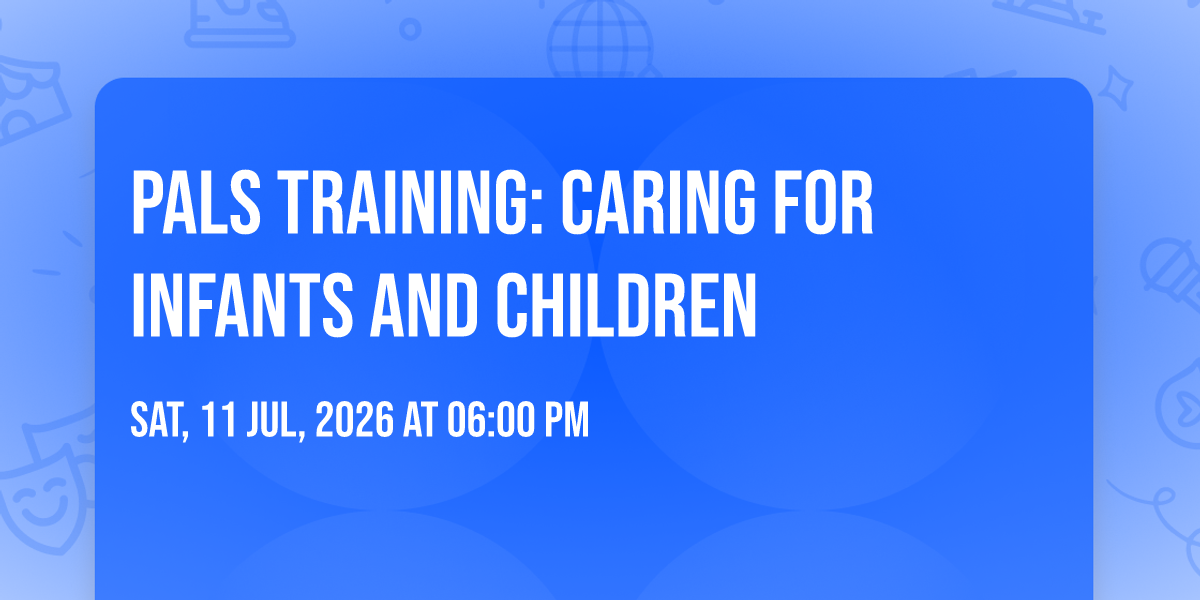 PALS TRAINING: CARING FOR INFANTS AND CHILDREN

SAT, 11 JUL, 2026 AT 06:00 PM